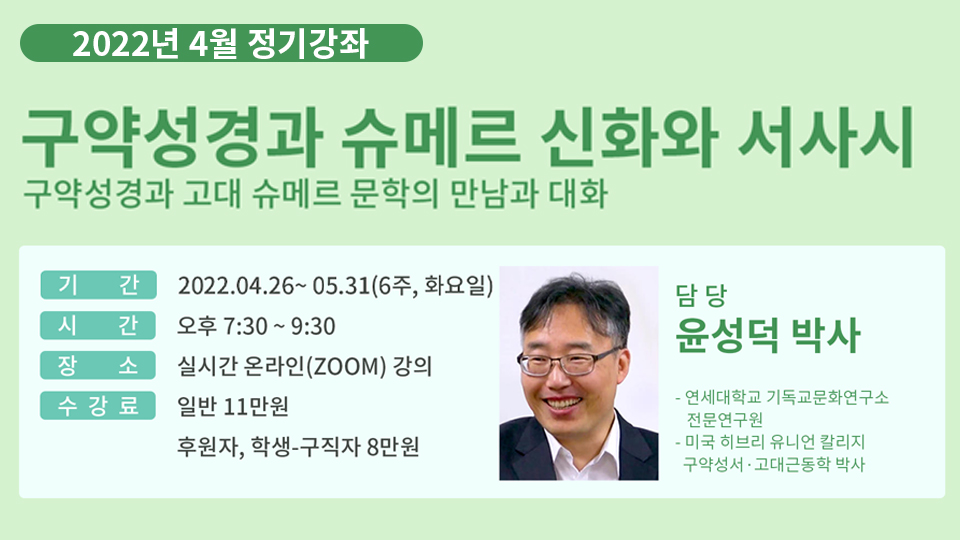 2022년 4월 정기강좌

구약성경과 슈메르 신화와 서사시

구약성경과 고대 슈메르 문학의 만남과 대화

기 간 2022.04.26~ 05.31(6주, 화요일)

시 간 오후 7:30 ~ 9:30

장 소 실시간 온라인(ZOOM) 강의

수 강 료 일반 11만원

후원자, 학생-구직자 8만원

담 당

윤성덕 박사

- 연세대학교 기독교문화연구소 전문연구원

- 미국 히브리 유니언 칼리지 구약성서·고대근동학 박사